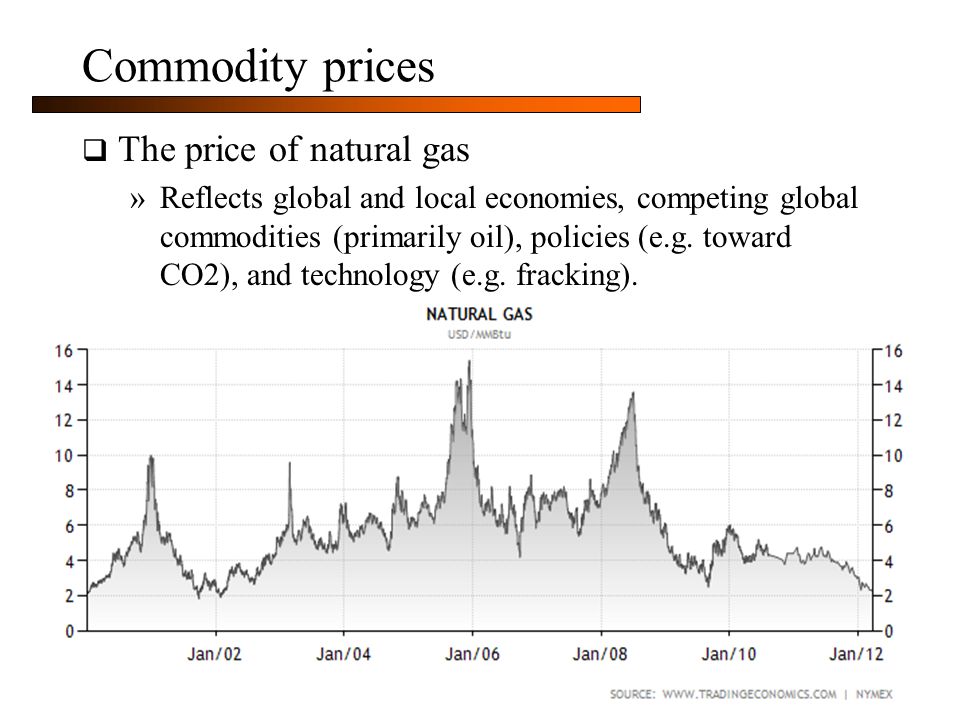 Commodity prices

❑ The price of natural gas

» Reflects global and local economies, competing global commodities (primarily oil), policies (e.g. toward CO2), and technology (e.g. fracking).

NATURAL GAS
USD/MMBtu

16
14
12
10
8
6
4
2
0

16
14
12
10
8
6
4
2
0

Jan/02 Jan/04 Jan/06 Jan/08 Jan/10 Jan/12

SOURCE: WWW.TRADINGECONOMICS.COM | NYMEX